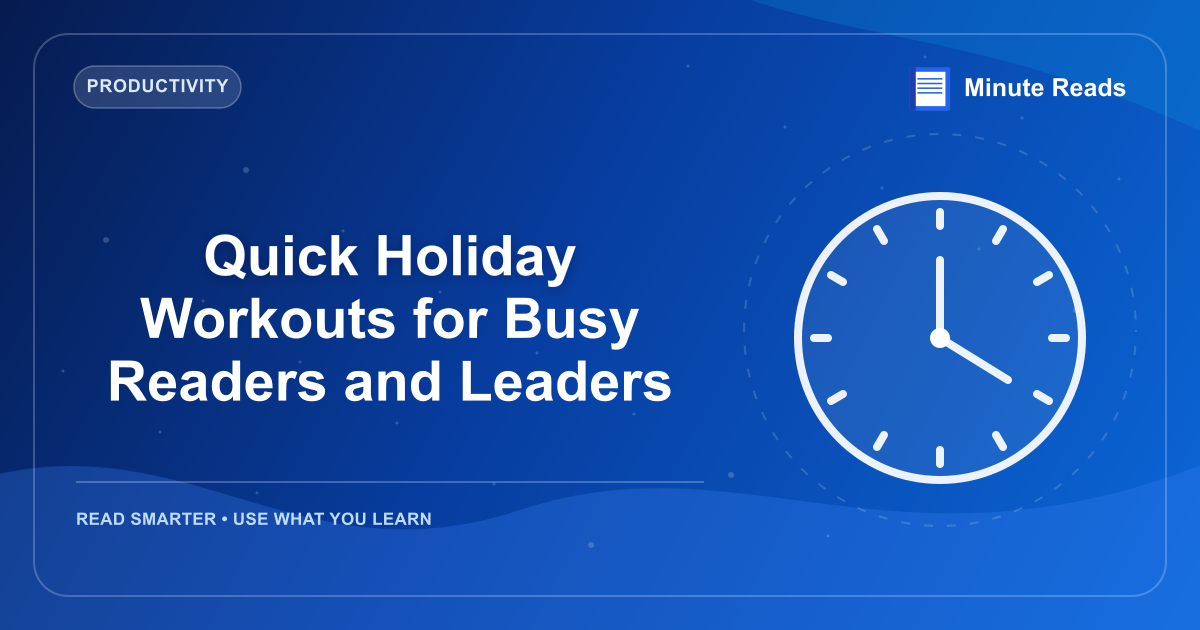 PRODUCTIVITY

Minute Reads

Quick Holiday Workouts for Busy Readers and Leaders

READ SMARTER • USE WHAT YOU LEARN